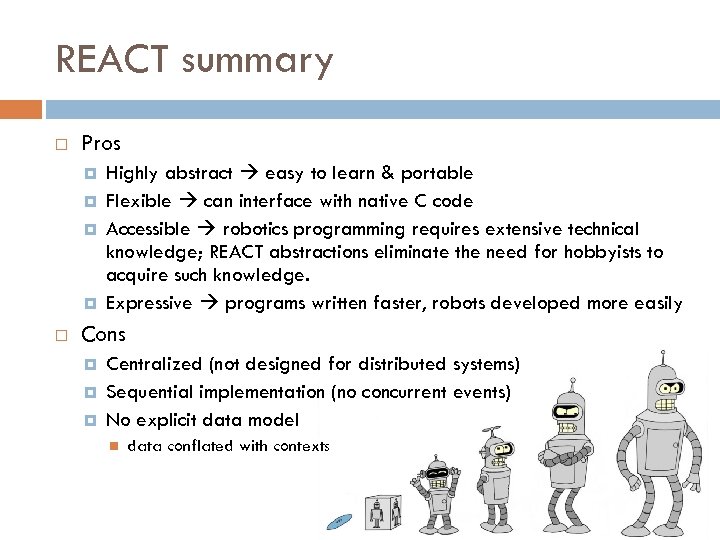 REACT summary

Pros

Highly abstract → easy to learn & portable

Flexible → can interface with native C code

Accessible → robotics programming requires extensive technical knowledge; REACT abstractions eliminate the need for hobbyists to acquire such knowledge.

Expressive → programs written faster, robots developed more easily

Cons

Centralized (not designed for distributed systems)

Sequential implementation (no concurrent events)

No explicit data model

data conflated with contexts